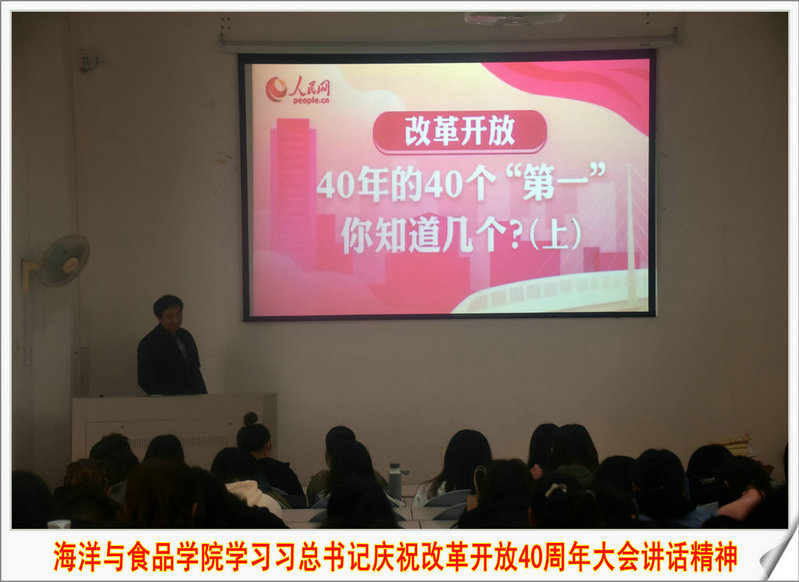 人民网
people.cn

改革开放

40年的40个“第一”
你知道几个?(上)

海洋与食品学院学习习总书记庆祝改革开放40周年大会讲话精神